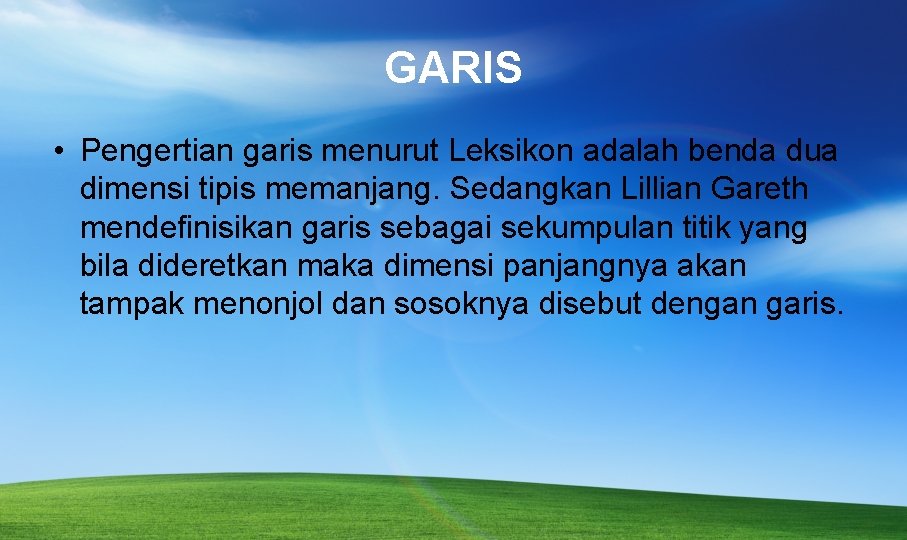 GARIS

• Pengertian garis menurut Leksikon adalah benda dua dimensi tipis memanjang. Sedangkan Lillian Gareth mendefinisikan garis sebagai sekumpulan titik yang bila dideretkan maka dimensi panjangnya akan tampak menonjol dan sosoknya disebut dengan garis.